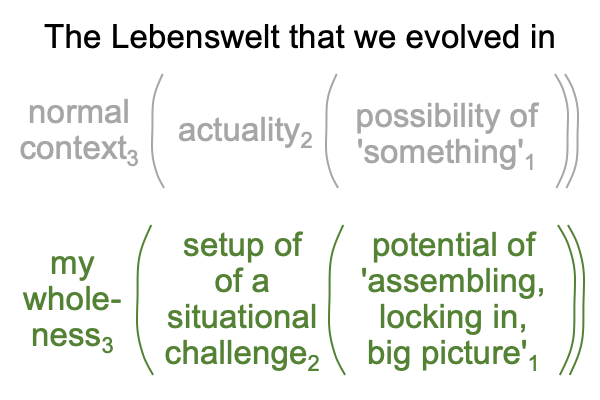 The Lebenswelt that we evolved in

normal context$_3$ ( actuality$_2$ ( possibility of 'something'$_1$ ))

my wholeness$_3$ ( setup of of a situational challenge$_2$ ( potential of 'assembling, locking in, big picture'$_1$ ))